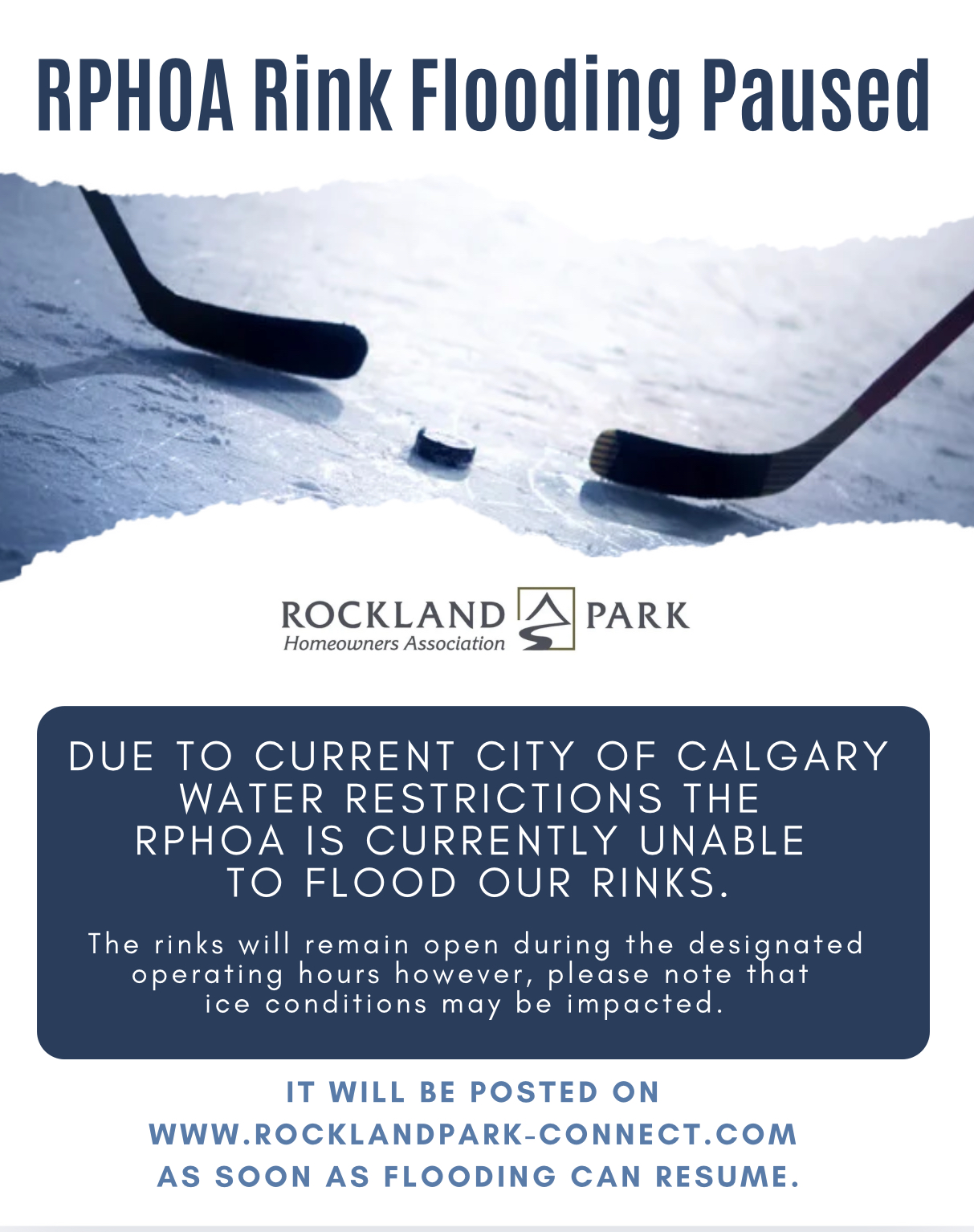 RPHOA Rink Flooding Paused

ROCKLAND PARK
Homeowners Association

DUE TO CURRENT CITY OF CALGARY WATER RESTRICTIONS THE RPHOA IS CURRENTLY UNABLE TO FLOOD OUR RINKS.

The rinks will remain open during the designated operating hours however, please note that ice conditions may be impacted.

IT WILL BE POSTED ON WWW.ROCKLANDPARK-CONNECT.COM AS SOON AS FLOODING CAN RESUME.